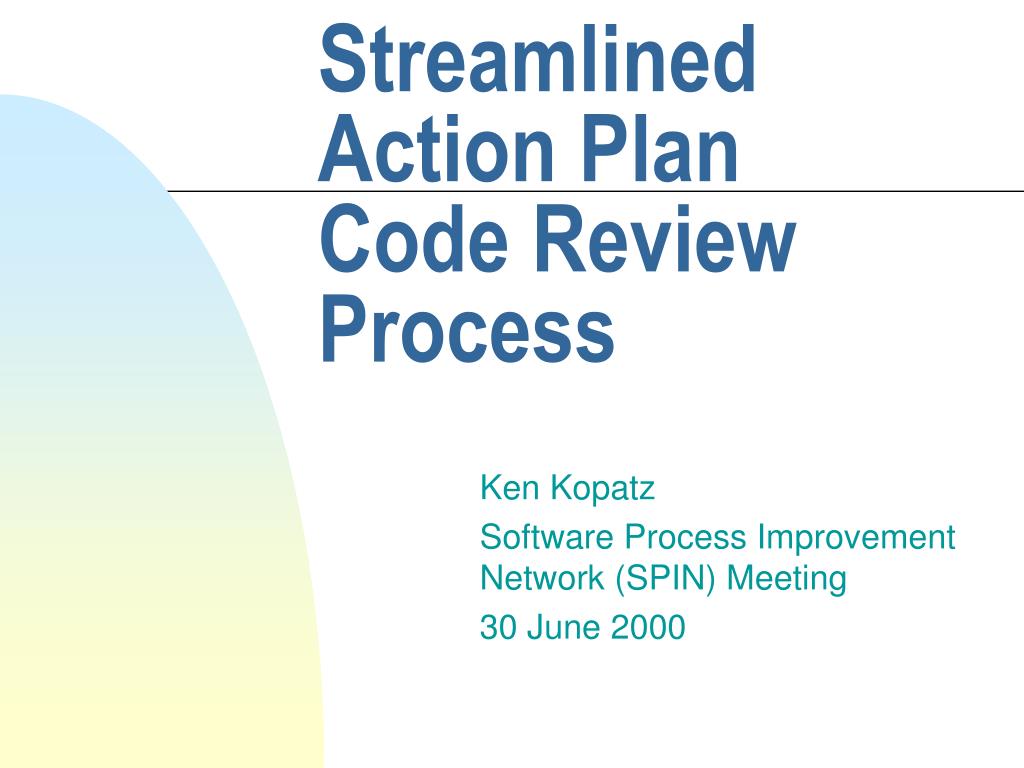 Streamlined Action Plan Code Review Process

Ken Kopatz

Software Process Improvement Network (SPIN) Meeting

30 June 2000